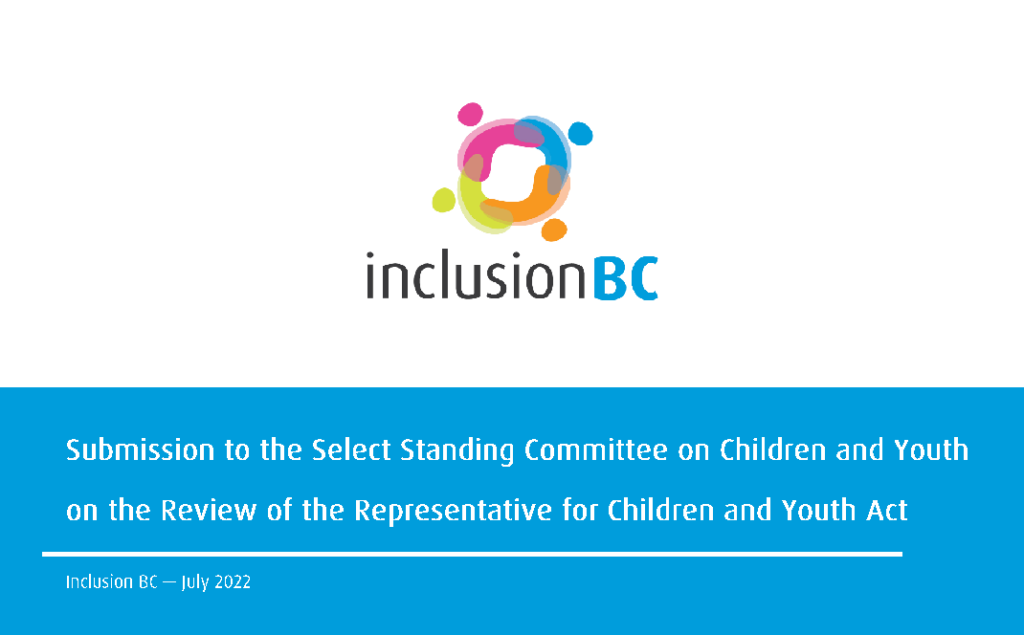 inclusionBC

Submission to the Select Standing Committee on Children and Youth on the Review of the Representative for Children and Youth Act

Inclusion BC — July 2022